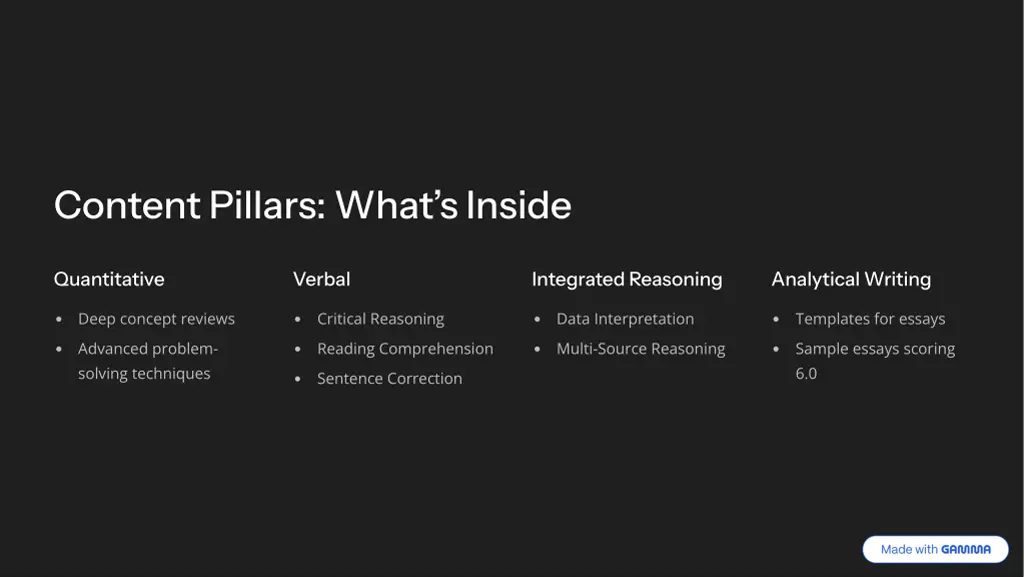 Content Pillars: What's Inside

Quantitative

- Deep concept reviews
- Advanced problem-solving techniques

Verbal

- Critical Reasoning
- Reading Comprehension
- Sentence Correction

Integrated Reasoning

- Data Interpretation
- Multi-Source Reasoning

Analytical Writing

- Templates for essays
- Sample essays scoring 6.0

Made with GAMMA